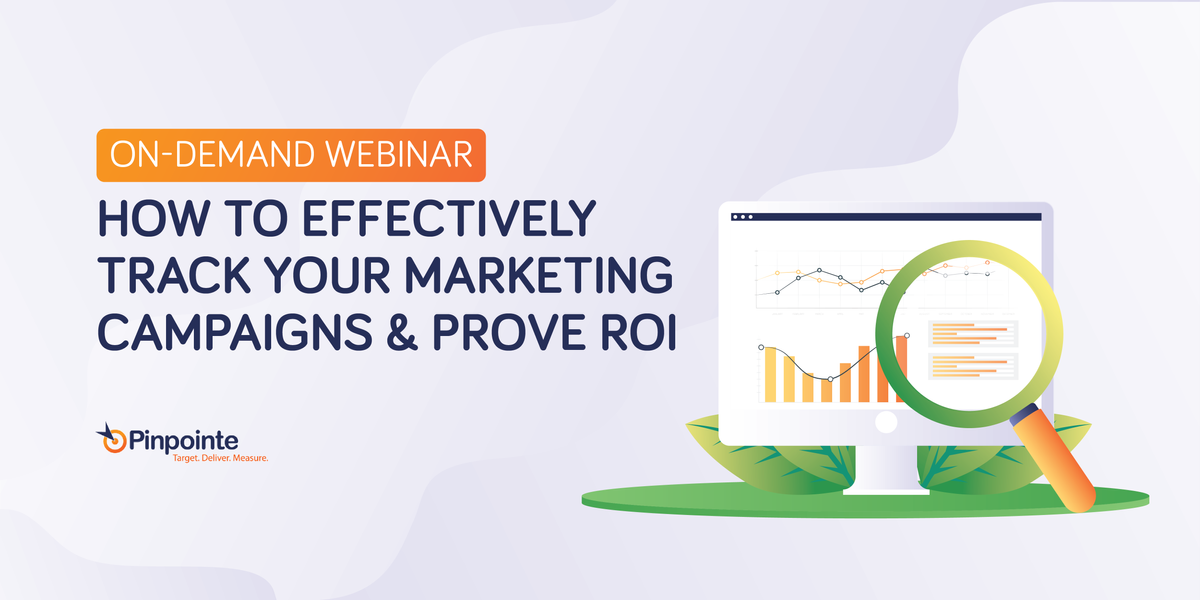 ON-DEMAND WEBINAR

HOW TO EFFECTIVELY TRACK YOUR MARKETING CAMPAIGNS & PROVE ROI

Pinpointe
Target. Deliver. Measure.